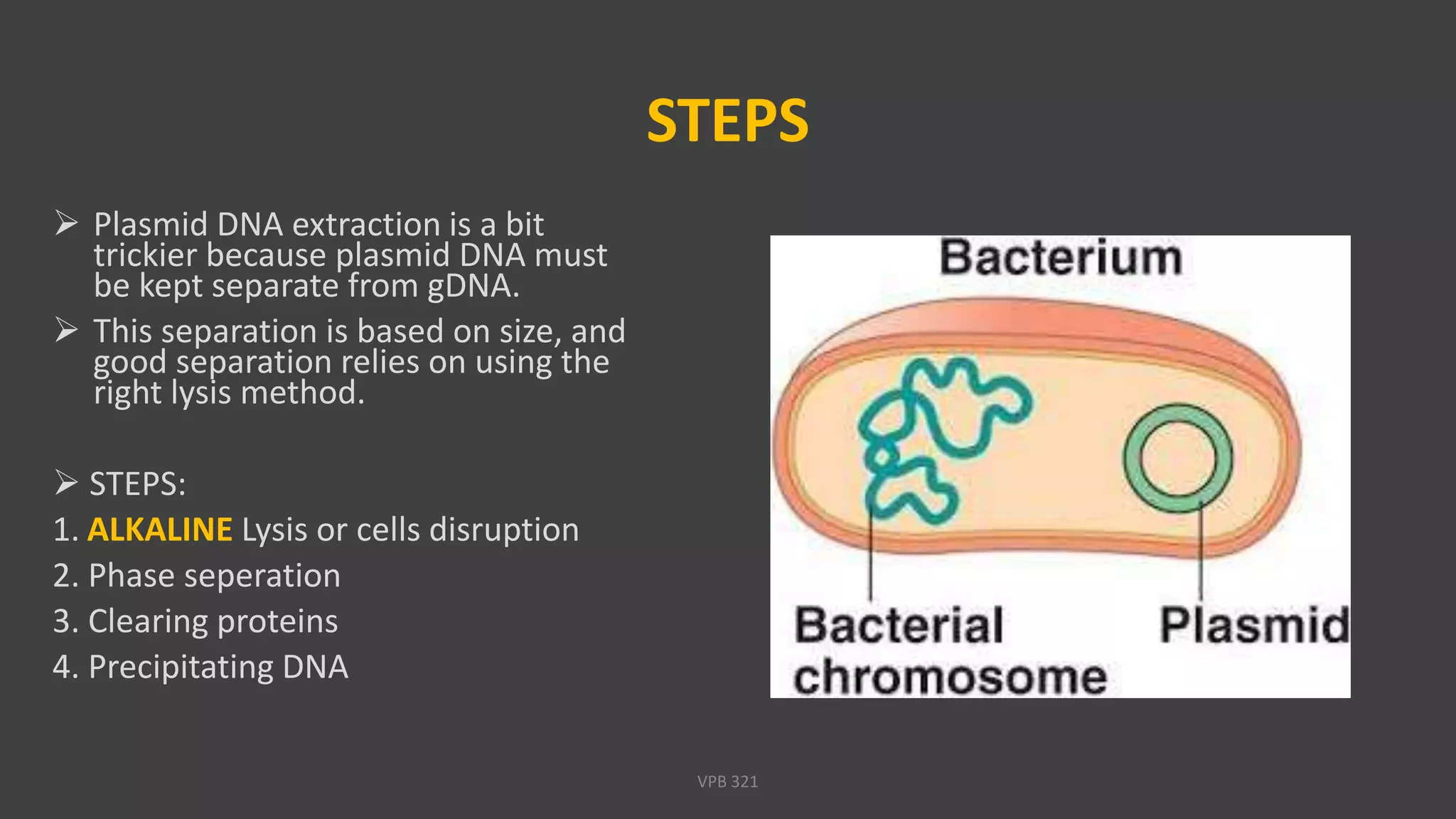 STEPS

➢ Plasmid DNA extraction is a bit trickier because plasmid DNA must be kept separate from gDNA.

➢ This separation is based on size, and good separation relies on using the right lysis method.

➢ STEPS:

1. ALKALINE Lysis or cells disruption
2. Phase seperation
3. Clearing proteins
4. Precipitating DNA

Bacterium

Bacterial chromosome

Plasmid

VPB 321